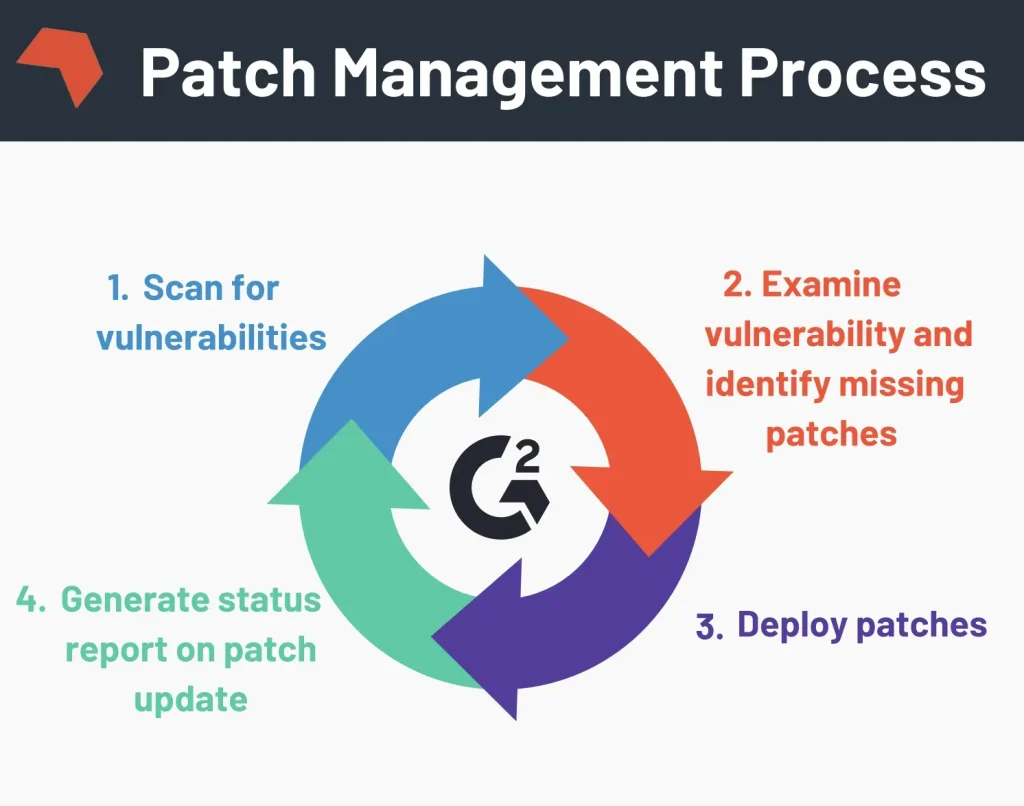 Patch Management Process

1. Scan for vulnerabilities

2. Examine vulnerability and identify missing patches

G2

3. Deploy patches

4. Generate status report on patch update